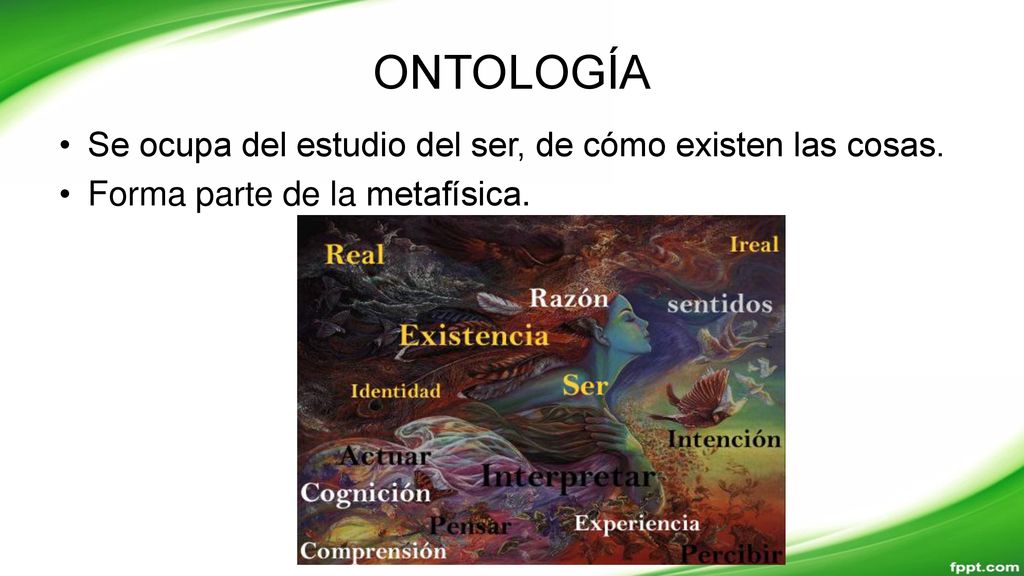 ONTOLOGÍA

• Se ocupa del estudio del ser, de cómo existen las cosas.
• Forma parte de la metafísica.

Real
Ireal
Razón
sentidos
Existencia
Identidad
Ser
Intención
Actuar
Interpretar
Cognición
Pensar
Experiencia
Comprensión
Percibir

fppt.com